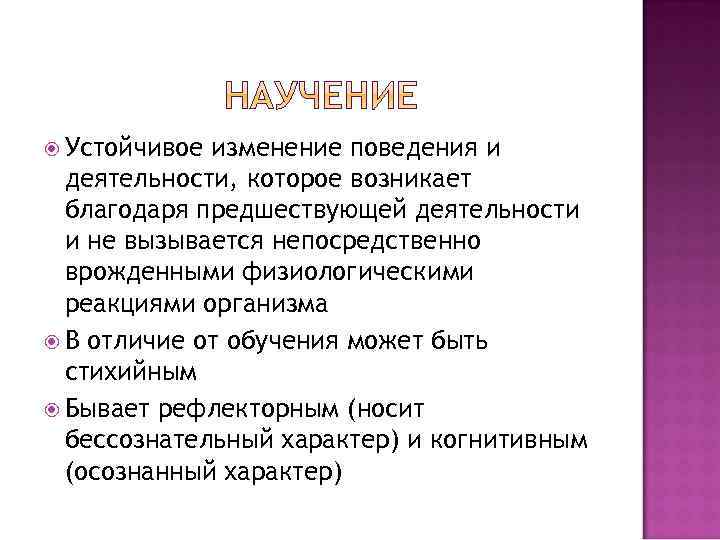 НАУЧЕНИЕ

Устойчивое изменение поведения и деятельности, которое возникает благодаря предшествующей деятельности и не вызывается непосредственно врожденными физиологическими реакциями организма

В отличие от обучения может быть стихийным

Бывает рефлекторным (носит бессознательный характер) и когнитивным (осознанный характер)